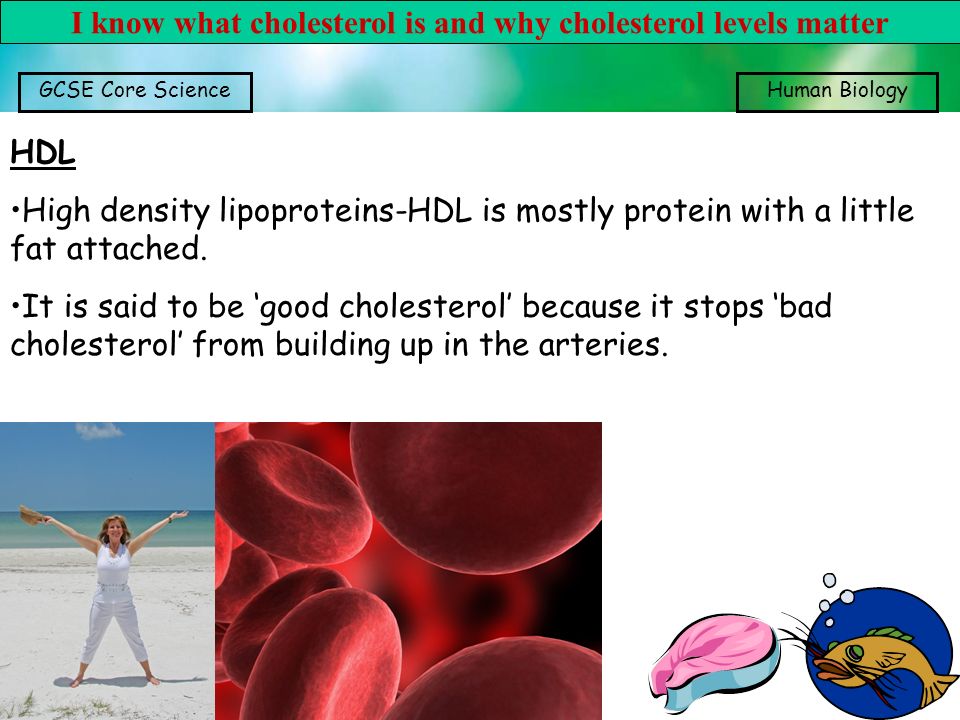 I know what cholesterol is and why cholesterol levels matter

GCSE Core Science

Human Biology

HDL

•High density lipoproteins-HDL is mostly protein with a little fat attached.

•It is said to be ‘good cholesterol’ because it stops ‘bad cholesterol’ from building up in the arteries.